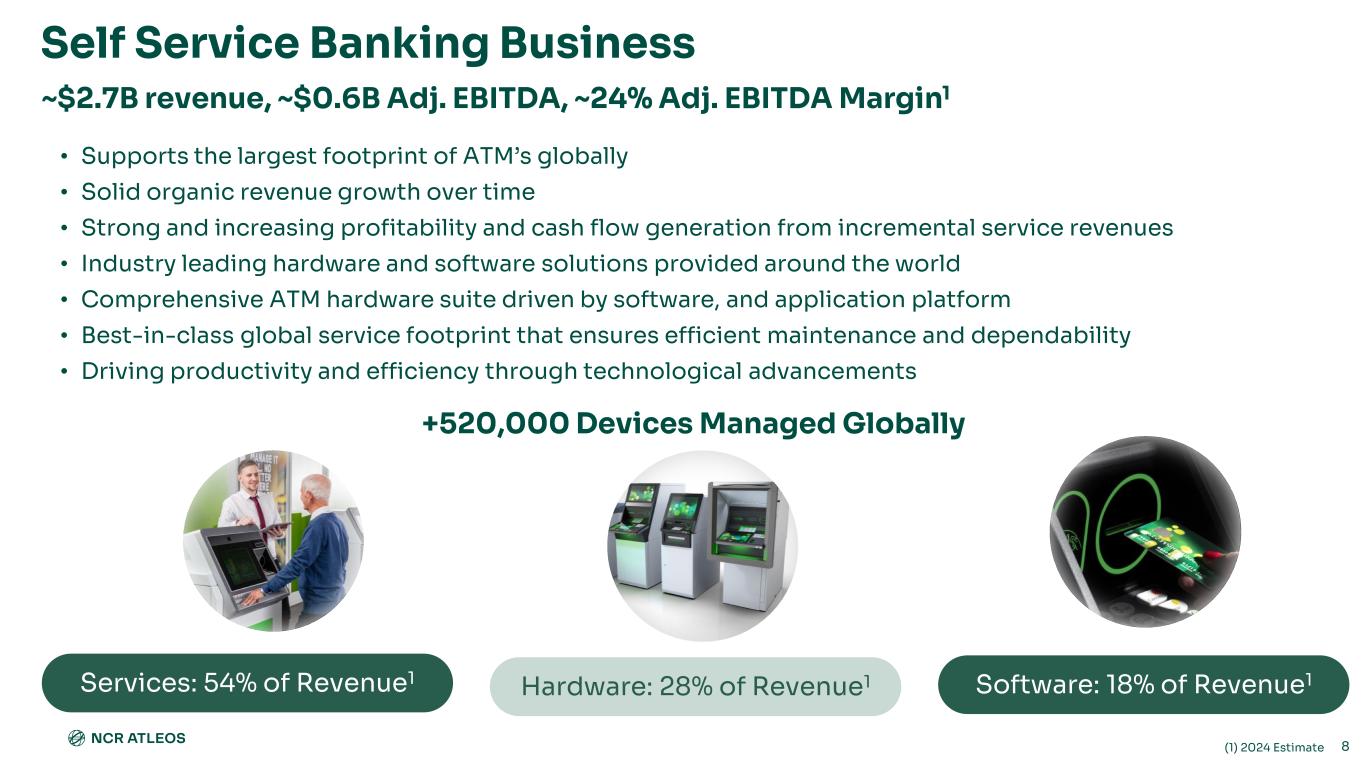 Self Service Banking Business

~\$2.7B revenue, ~\$0.6B Adj. EBITDA, ~24% Adj. EBITDA Margin$^1$

• Supports the largest footprint of ATM's globally
• Solid organic revenue growth over time
• Strong and increasing profitability and cash flow generation from incremental service revenues
• Industry leading hardware and software solutions provided around the world
• Comprehensive ATM hardware suite driven by software, and application platform
• Best-in-class global service footprint that ensures efficient maintenance and dependability
• Driving productivity and efficiency through technological advancements

+520,000 Devices Managed Globally

Services: 54% of Revenue$^1$

Hardware: 28% of Revenue$^1$

Software: 18% of Revenue$^1$

NCR ATLEOS

(1) 2024 Estimate 8